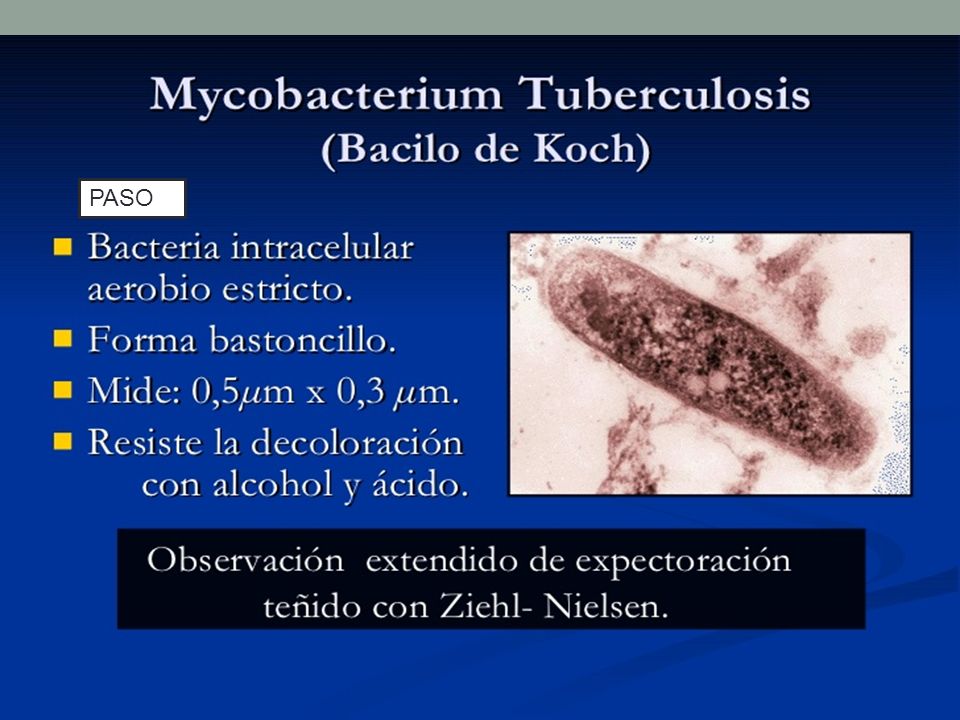 Mycobacterium Tuberculosis
(Bacilo de Koch)

PASO

- Bacteria intracelular aerobio estricto.
- Forma bastoncillo.
- Mide: 0,5$\mu$m x 0,3 $\mu$m.
- Resiste la decoloración con alcohol y ácido.

Observación extendido de expectoración teñido con Ziehl- Nielsen.